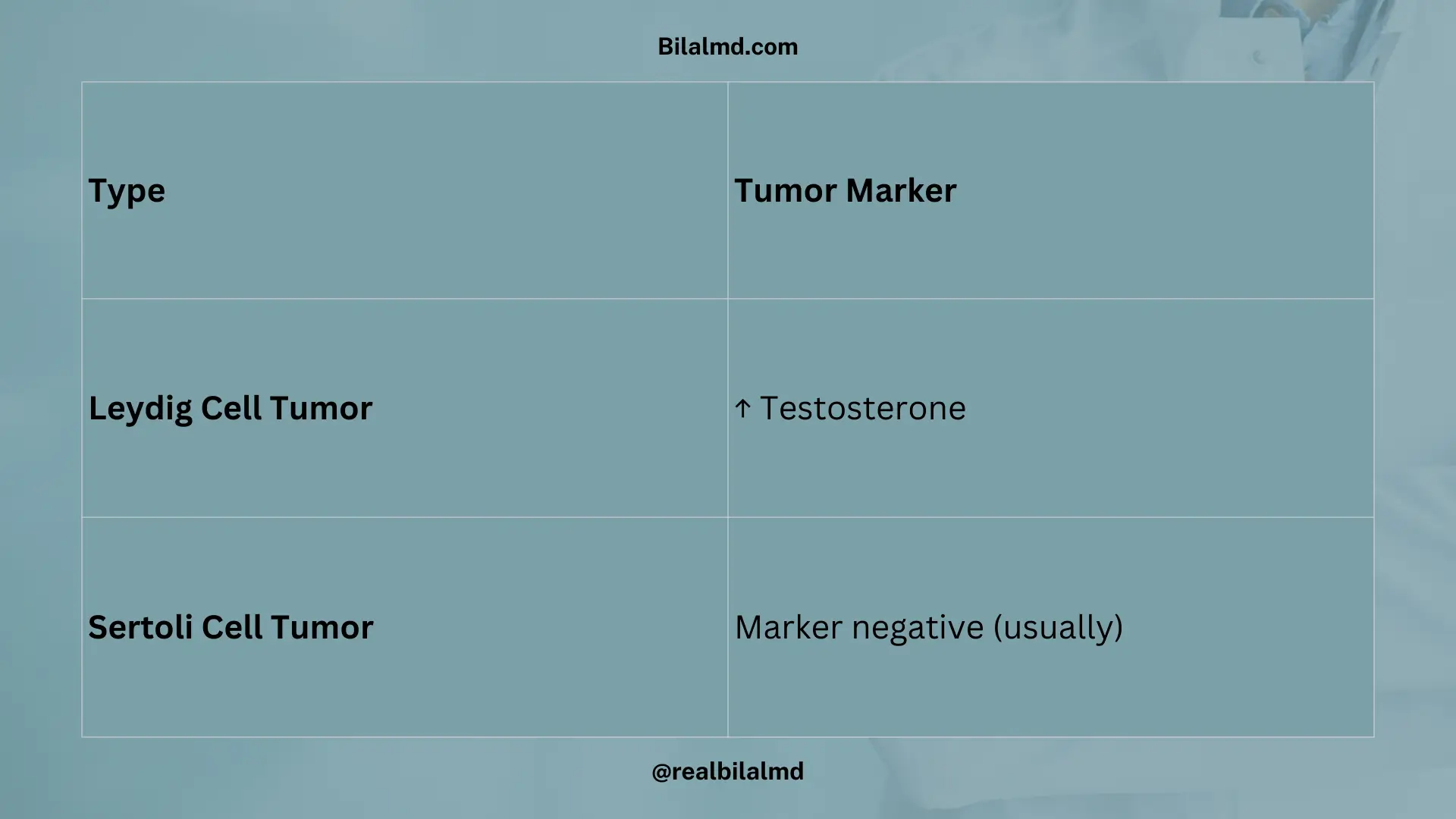 Bilalmd.com

| Type | Tumor Marker |
|---|---|
| Leydig Cell Tumor | ↑ Testosterone |
| Sertoli Cell Tumor | Marker negative (usually) |

@realbilalmd